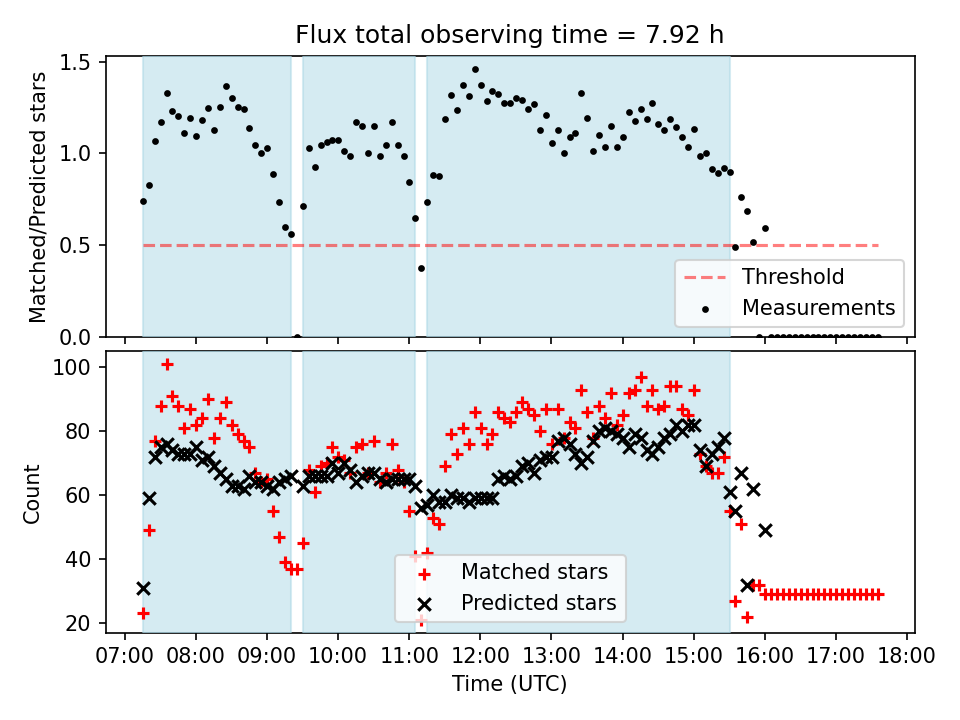 Flux total observing time = 7.92 h

Matched/Predicted stars

1.5
1.0
0.5
0.0

Threshold
Measurements

Count

100
80
60
40
20

Matched stars
Predicted stars

07:00 08:00 09:00 10:00 11:00 12:00 13:00 14:00 15:00 16:00 17:00 18:00

Time (UTC)